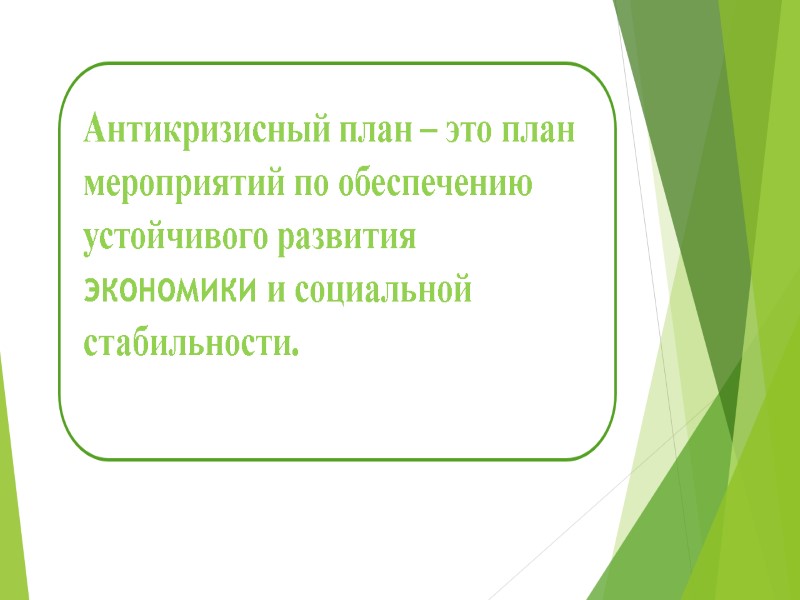 Антикризисный план – это план мероприятий по обеспечению устойчивого развития экономики и социальной стабильности.